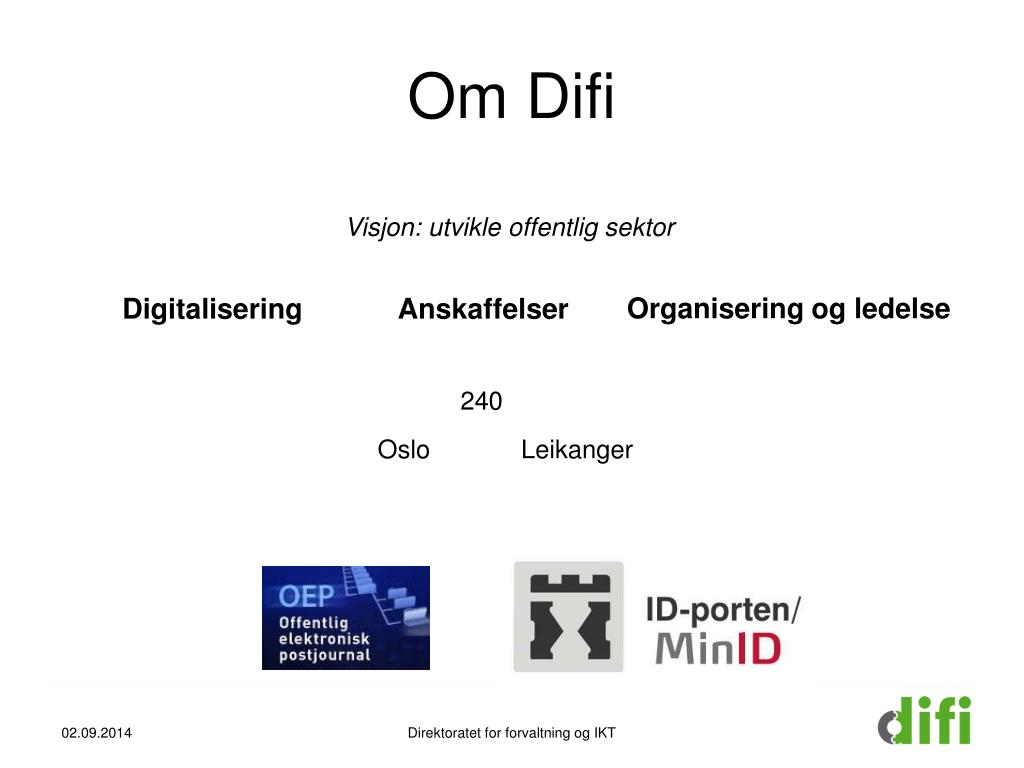 Om Difi

Visjon: utvikle offentlig sektor

Digitalisering Anskaffelser Organisering og ledelse

240

Oslo Leikanger

OEP
Offentlig elektronisk postjournal

ID-porten/
MinID

02.09.2014

Direktoratet for forvaltning og IKT

difi